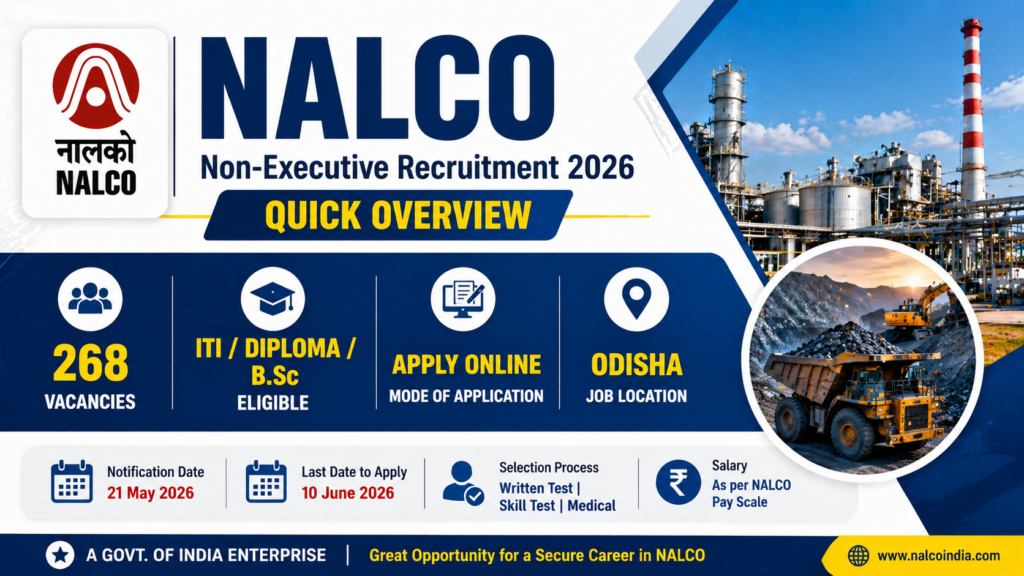 नालको
NALCO

NALCO
Non-Executive Recruitment 2026

QUICK OVERVIEW

268
VACANCIES

ITI / DIPLOMA / B.Sc
ELIGIBLE

APPLY ONLINE
MODE OF APPLICATION

ODISHA
JOB LOCATION

Notification Date
21 May 2026

Last Date to Apply
10 June 2026

Selection Process
Written Test | Skill Test | Medical

Salary
As per NALCO Pay Scale

A GOVT. OF INDIA ENTERPRISE | Great Opportunity for a Secure Career in NALCO

www.nalcoindia.com